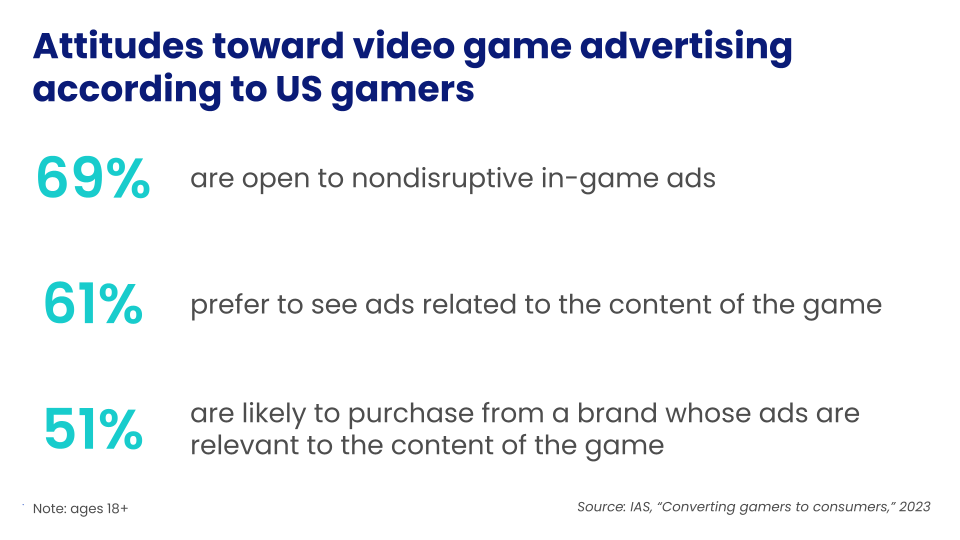 Attitudes toward video game advertising according to US gamers

69% are open to nondisruptive in-game ads

61% prefer to see ads related to the content of the game

51% are likely to purchase from a brand whose ads are relevant to the content of the game

Note: ages 18+

Source: IAS, "Converting gamers to consumers," 2023